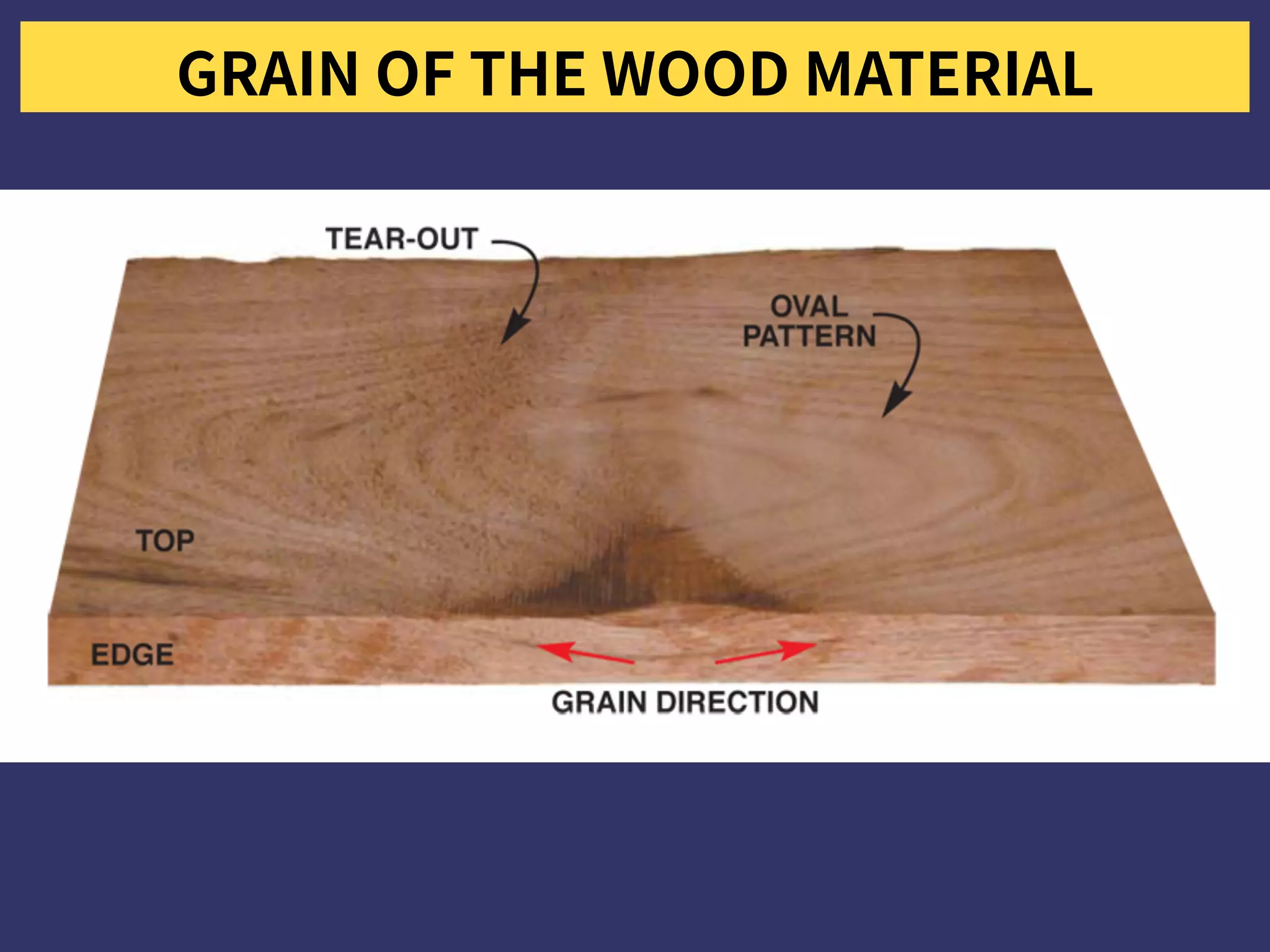 GRAIN OF THE WOOD MATERIAL

TEAR-OUT

OVAL PATTERN

TOP

EDGE

GRAIN DIRECTION